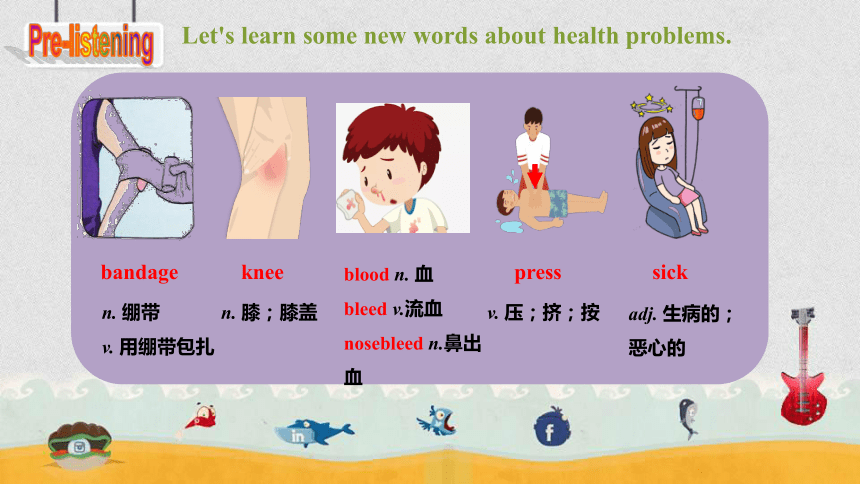 Pre-listening

Let's learn some new words about health problems.

bandage
n. 绷带
v. 用绷带包扎

knee
n. 膝；膝盖

blood n. 血
bleed v.流血
nosebleed n.鼻出血

press
v. 压；挤；按

sick
adj. 生病的；恶心的

in

f